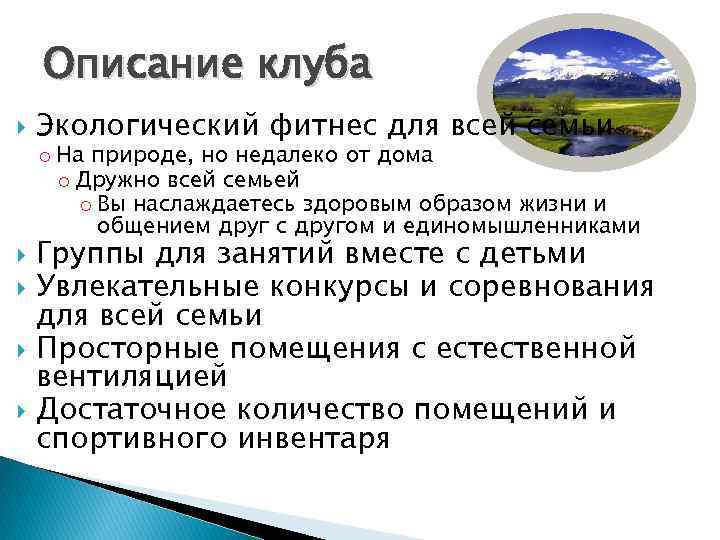 Описание клуба

Экологический фитнес для всей семьи
На природе, но недалеко от дома
Дружно всей семьей
Вы наслаждаетесь здоровым образом жизни и общением друг с другом и единомышленниками
Группы для занятий вместе с детьми
Увлекательные конкурсы и соревнования для всей семьи
Просторные помещения с естественной вентиляцией
Достаточное количество помещений и спортивного инвентаря